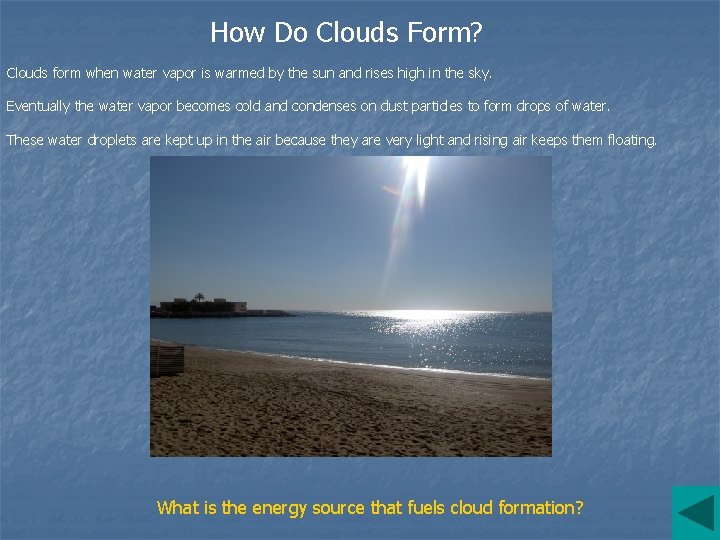 How Do Clouds Form?

Clouds form when water vapor is warmed by the sun and rises high in the sky.

Eventually the water vapor becomes cold and condenses on dust particles to form drops of water.

These water droplets are kept up in the air because they are very light and rising air keeps them floating.

What is the energy source that fuels cloud formation?